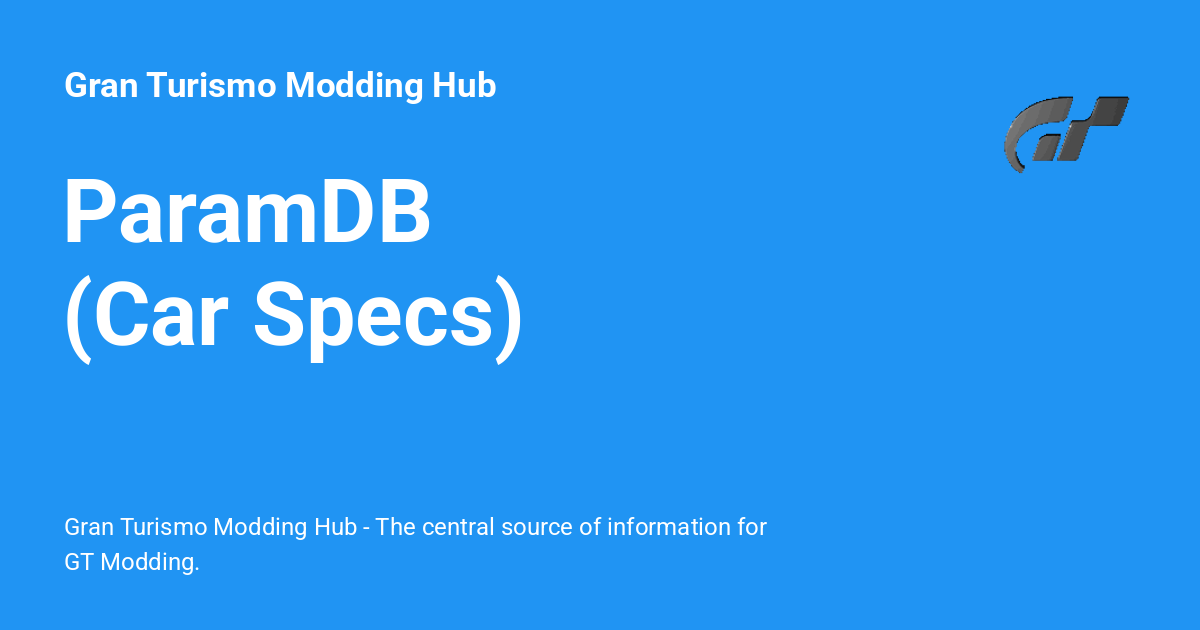 Gran Turismo Modding Hub

ParamDB
(Car Specs)

Gran Turismo Modding Hub - The central source of information for GT Modding.